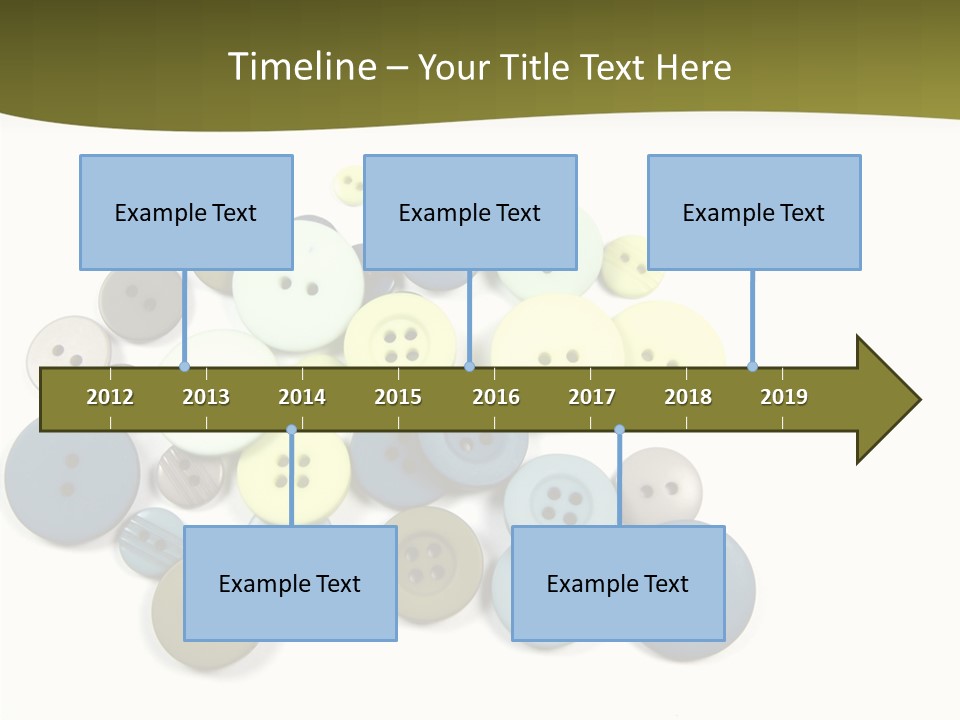 Timeline – Your Title Text Here

Example Text

Example Text

Example Text

2012 2013 2014 2015 2016 2017 2018 2019

Example Text

Example Text